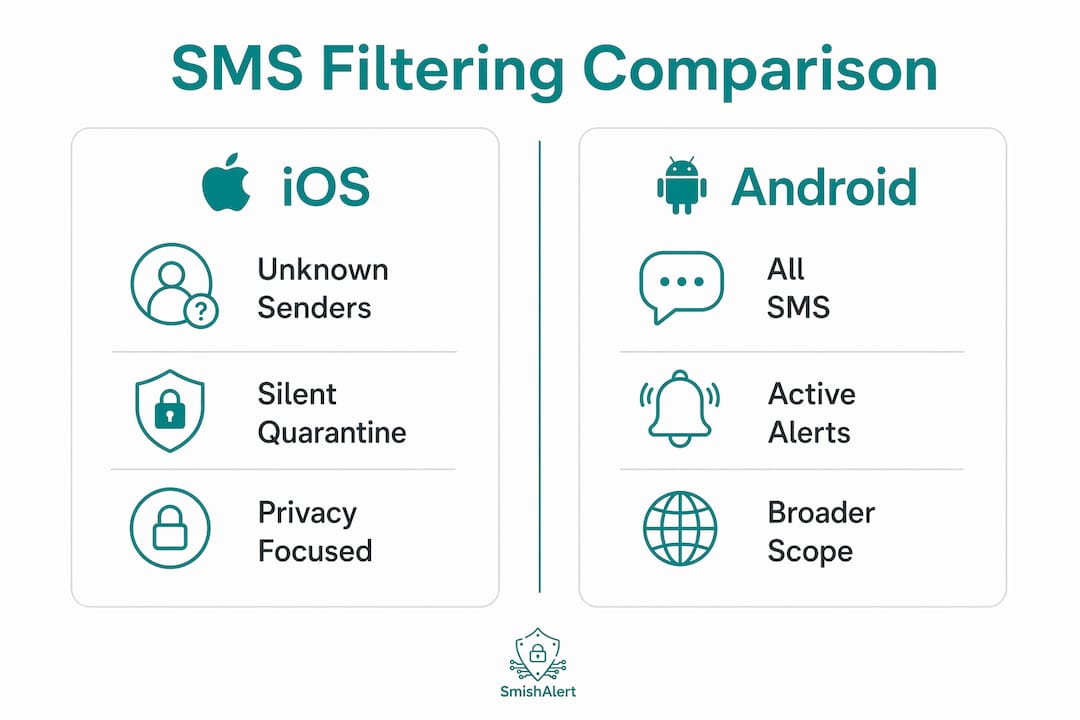 SMS Filtering Comparison

iOS

Unknown Senders

Silent Quarantine

Privacy Focused

Android

All SMS

Active Alerts

Broader Scope

SmishAlert